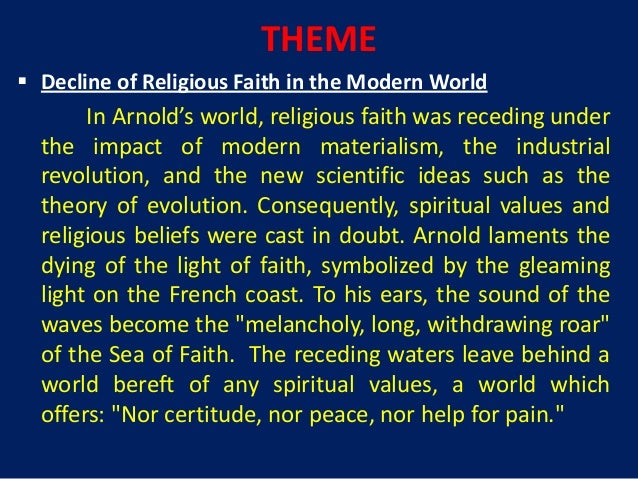 THEME

▪ Decline of Religious Faith in the Modern World

In Arnold's world, religious faith was receding under the impact of modern materialism, the industrial revolution, and the new scientific ideas such as the theory of evolution. Consequently, spiritual values and religious beliefs were cast in doubt. Arnold laments the dying of the light of faith, symbolized by the gleaming light on the French coast. To his ears, the sound of the waves become the "melancholy, long, withdrawing roar" of the Sea of Faith. The receding waters leave behind a world bereft of any spiritual values, a world which offers: "Nor certitude, nor peace, nor help for pain."